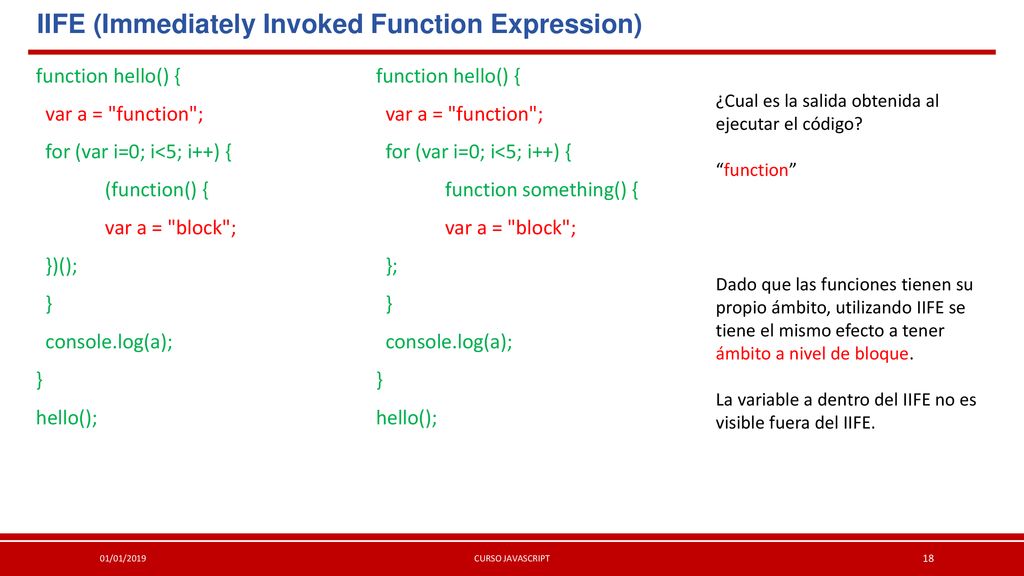 IIFE (Immediately Invoked Function Expression)

function hello() {
var a = "function";
for (var i=0; i<5; i++) {
(function() {
var a = "block";
})();
}
console.log(a);
}
hello();

function hello() {
var a = "function";
for (var i=0; i<5; i++) {
function something() {
var a = "block";
};
}
console.log(a);
}
hello();

¿Cual es la salida obtenida al ejecutar el código?

“function”

Dado que las funciones tienen su propio ámbito, utilizando IIFE se tiene el mismo efecto a tener ámbito a nivel de bloque.

La variable a dentro del IIFE no es visible fuera del IIFE.

01/01/2019 CURSO JAVASCRIPT 18